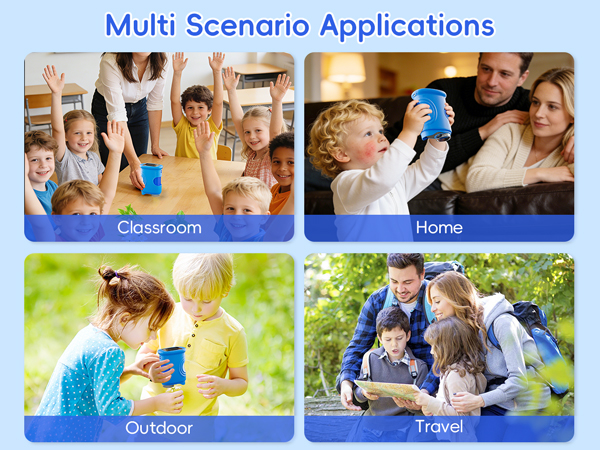 Multi Scenario Applications

Classroom

Home

Outdoor

Travel